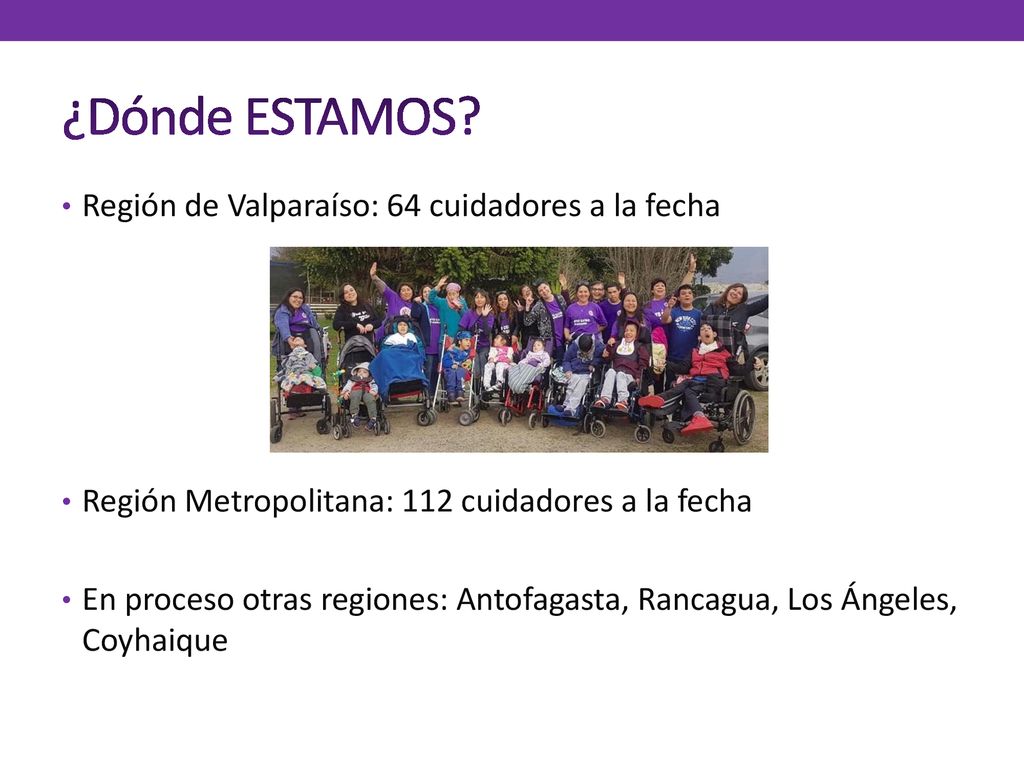 ¿Dónde ESTAMOS?

• Región de Valparaíso: 64 cuidadores a la fecha

• Región Metropolitana: 112 cuidadores a la fecha

• En proceso otras regiones: Antofagasta, Rancagua, Los Ángeles, Coyhaique